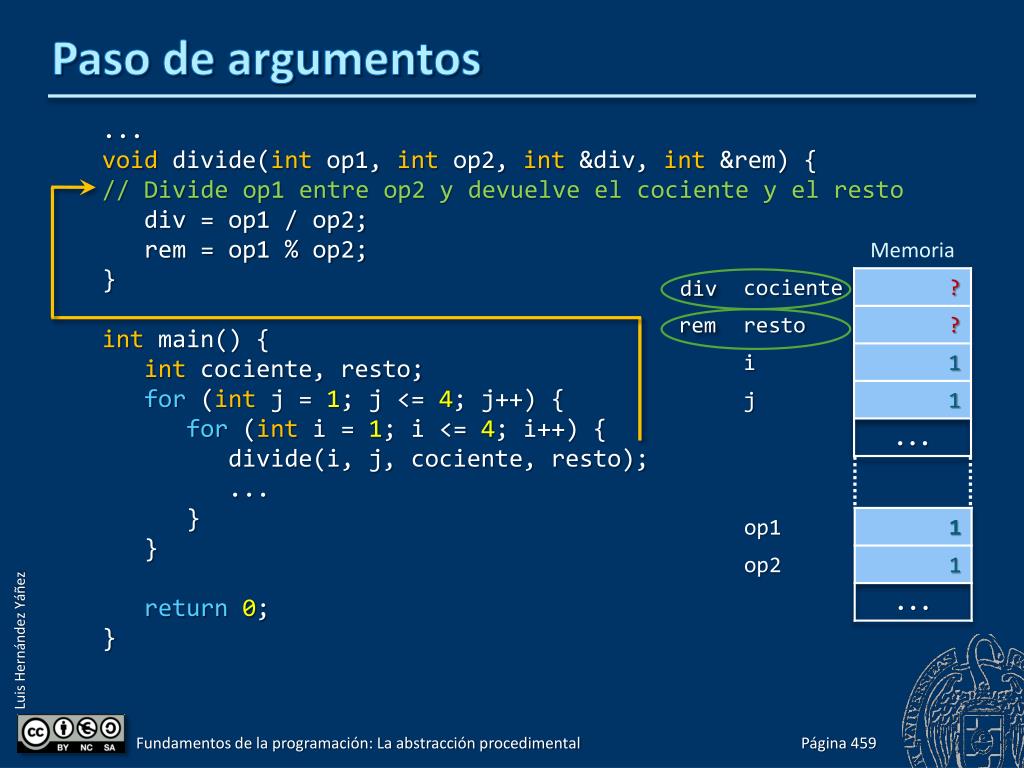 Paso de argumentos

...
void divide(int op1, int op2, int &div, int &rem) {
// Divide op1 entre op2 y devuelve el cociente y el resto
div = op1 / op2;
rem = op1 % op2;
}

int main() {
int cociente, resto;
for (int j = 1; j <= 4; j++) {
for (int i = 1; i <= 4; i++) {
divide(i, j, cociente, resto);
...
}
}

return 0;
}

Memoria

| | | |
|---|---|---|
| div | cociente | ? |
| rem | resto | ? |
| | i | 1 |
| | j | 1 |
| | | ... |
| | | |
| | op1 | 1 |
| | op2 | 1 |
| | | ... |

Luis Hernández Yáñez

BY NC SA

Fundamentos de la programación: La abstracción procedimental

Página 459